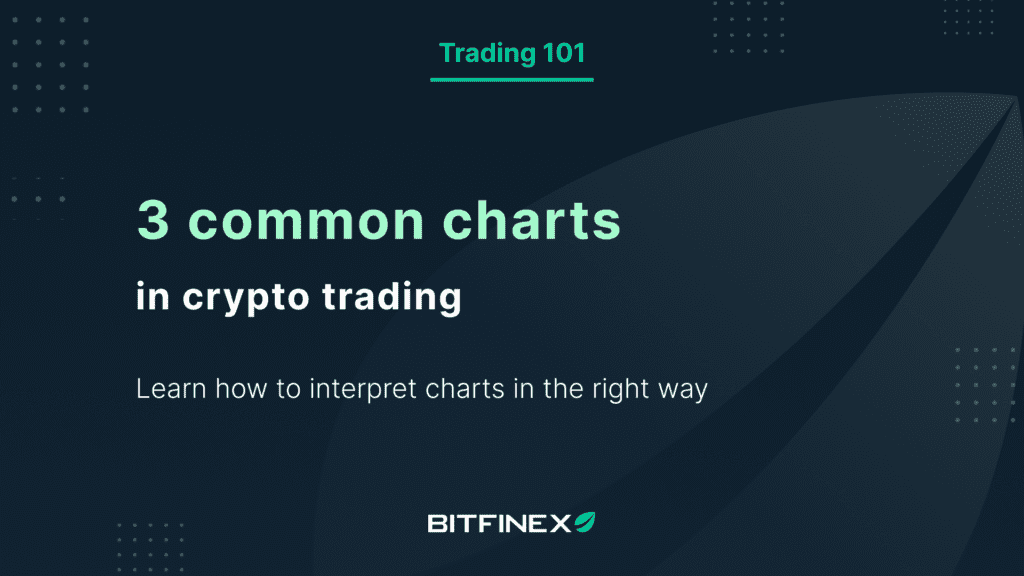 Trading 101

3 common charts

in crypto trading

Learn how to interpret charts in the right way

BITFINEX